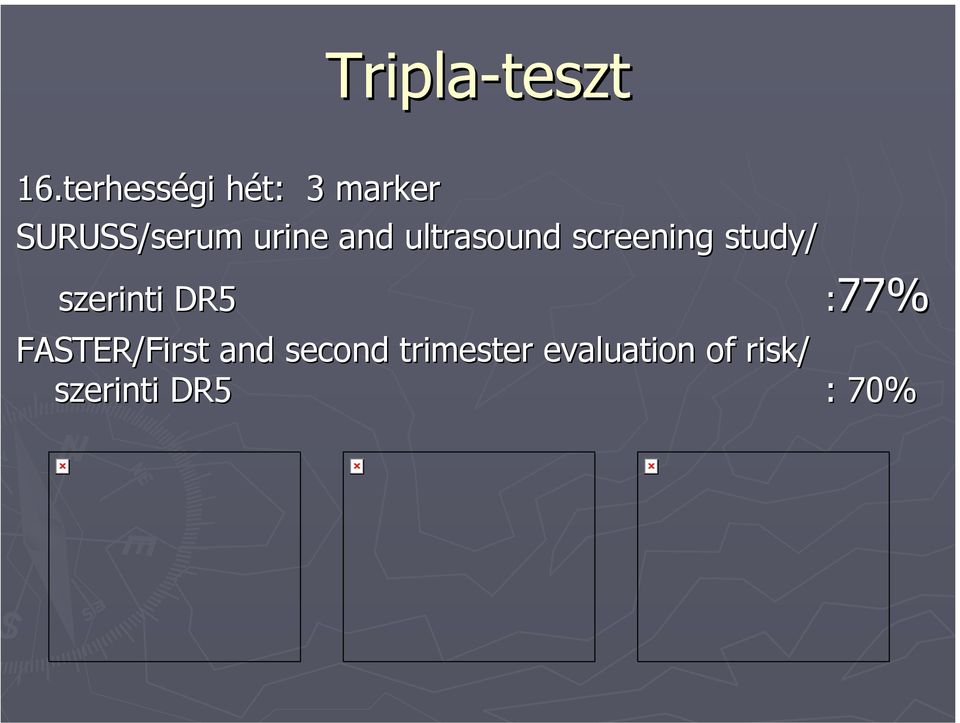 Tripla-teszt

16.terhességi hét: 3 marker

SURUSS/serum urine and ultrasound screening study/ szerinti DR5 :77%

FASTER/First and second trimester evaluation of risk/ szerinti DR5 : 70%